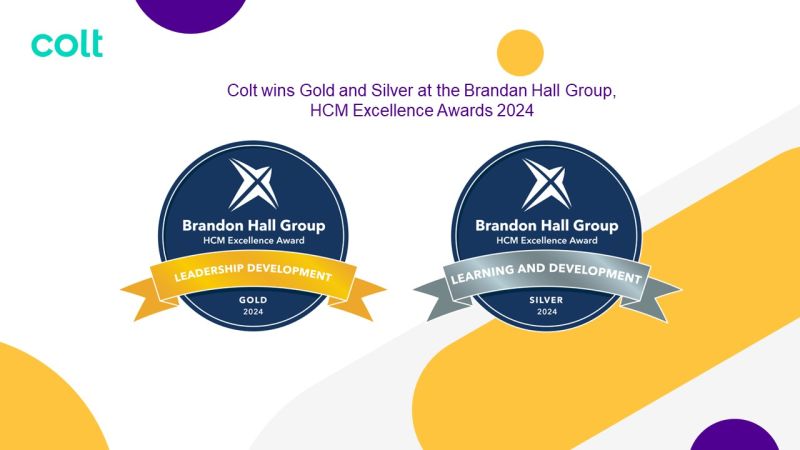 colt

Colt wins Gold and Silver at the Brandan Hall Group, HCM Excellence Awards 2024

Brandon Hall Group
HCM Excellence Award
LEADERSHIP DEVELOPMENT
GOLD
2024

Brandon Hall Group
HCM Excellence Award
LEARNING AND DEVELOPMENT
SILVER
2024